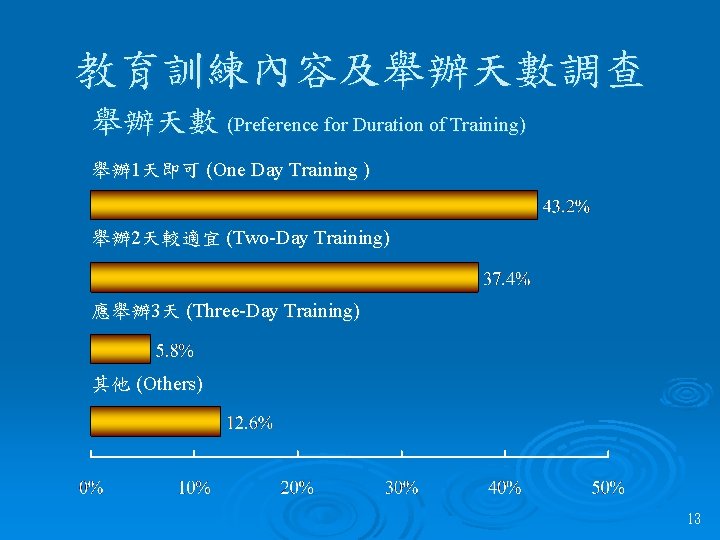 教育訓練內容及舉辦天數調查

舉辦天數 (Preference for Duration of Training)

舉辦1天即可 (One Day Training )

43.2%

舉辦2天較適宜 (Two-Day Training)

37.4%

應舉辦3天 (Three-Day Training)

5.8%

其他 (Others)

12.6%

0%
10%
20%
30%
40%
50%

13